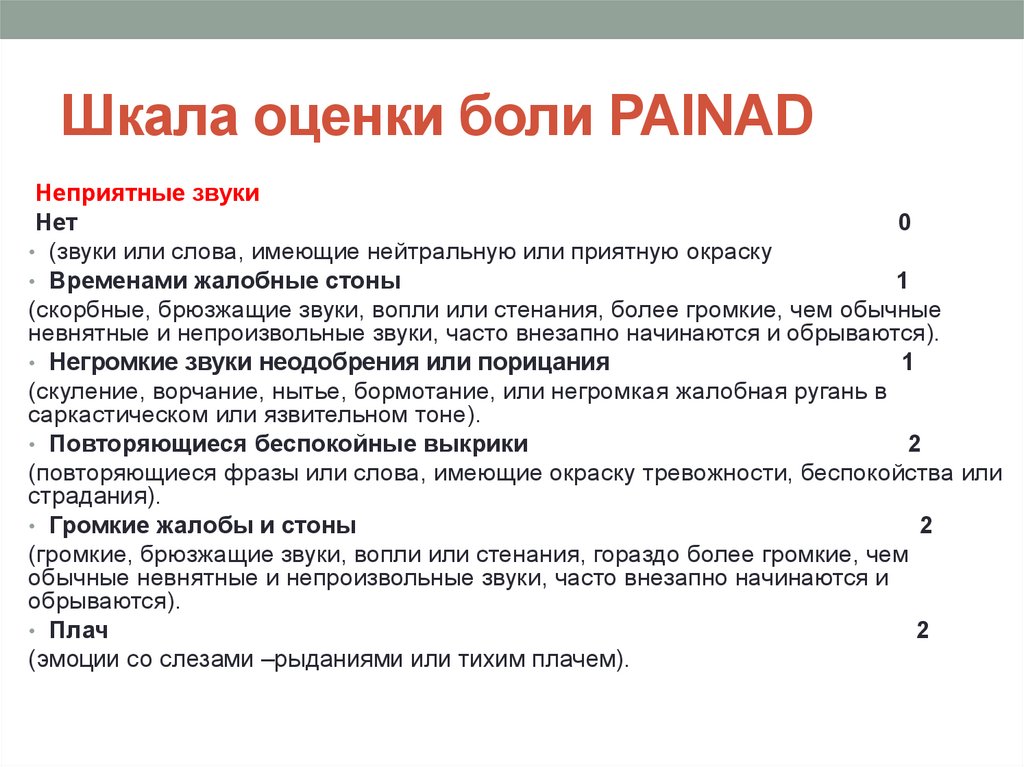 Шкала оценки боли PAINAD

Неприятные звуки
Нет 0
• (звуки или слова, имеющие нейтральную или приятную окраску
• Временами жалобные стоны 1
(скорбные, брюзжащие звуки, вопли или стенания, более громкие, чем обычные невнятные и непроизвольные звуки, часто внезапно начинаются и обрываются).
• Негромкие звуки неодобрения или порицания 1
(скуление, ворчание, нытье, бормотание, или негромкая жалобная ругань в саркастическом или язвительном тоне).
• Повторяющиеся беспокойные выкрики 2
(повторяющиеся фразы или слова, имеющие окраску тревожности, беспокойства или страдания).
• Громкие жалобы и стоны 2
(громкие, брюзжащие звуки, вопли или стенания, гораздо более громкие, чем обычные невнятные и непроизвольные звуки, часто внезапно начинаются и обрываются).
• Плач 2
(эмоции со слезами –рыданиями или тихим плачем).